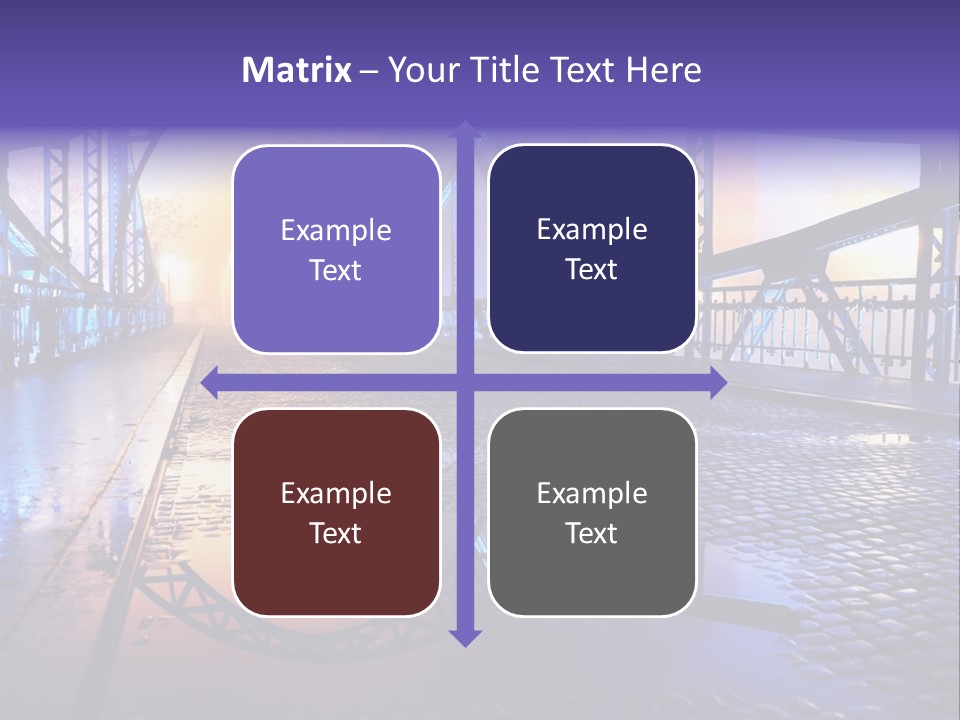 Matrix – Your Title Text Here

Example Text

Example Text

Example Text

Example Text